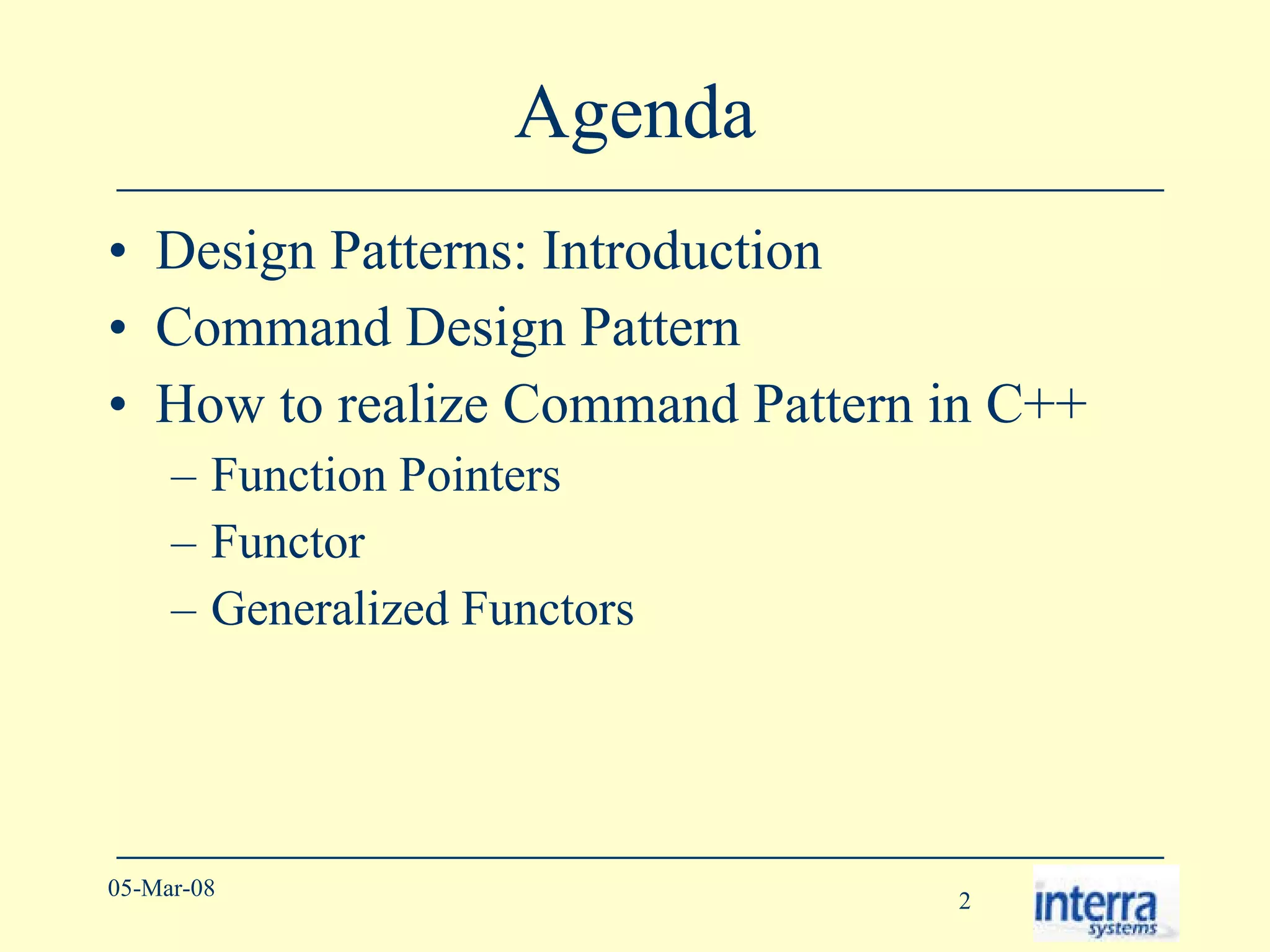 Agenda

• Design Patterns: Introduction
• Command Design Pattern
• How to realize Command Pattern in C++
– Function Pointers
– Functor
– Generalized Functors

05-Mar-08

2

interra systems